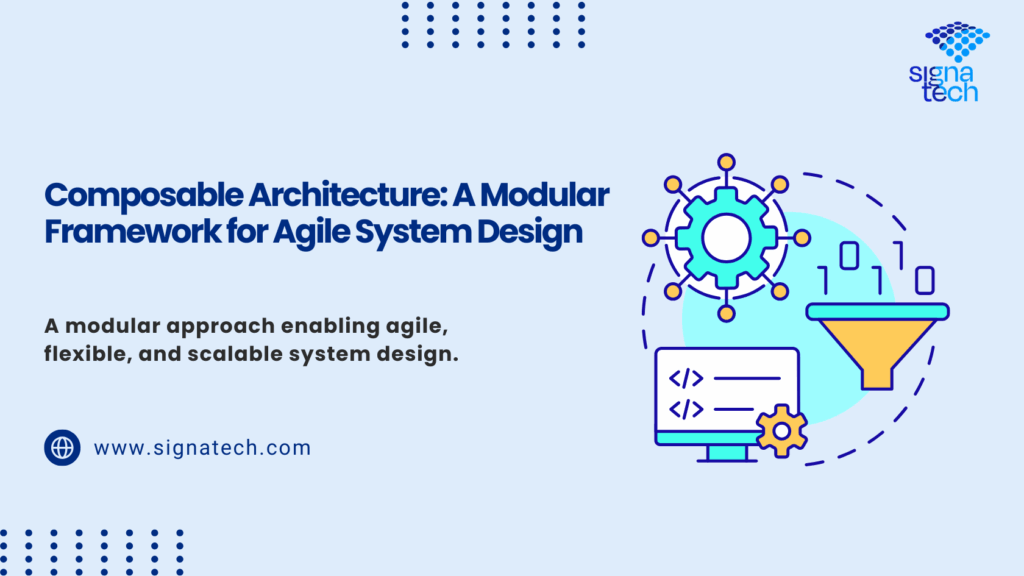 signa tech

Composable Architecture: A Modular Framework for Agile System Design

A modular approach enabling agile, flexible, and scalable system design.

www.signatech.com

1 0 1 0

</>
</>